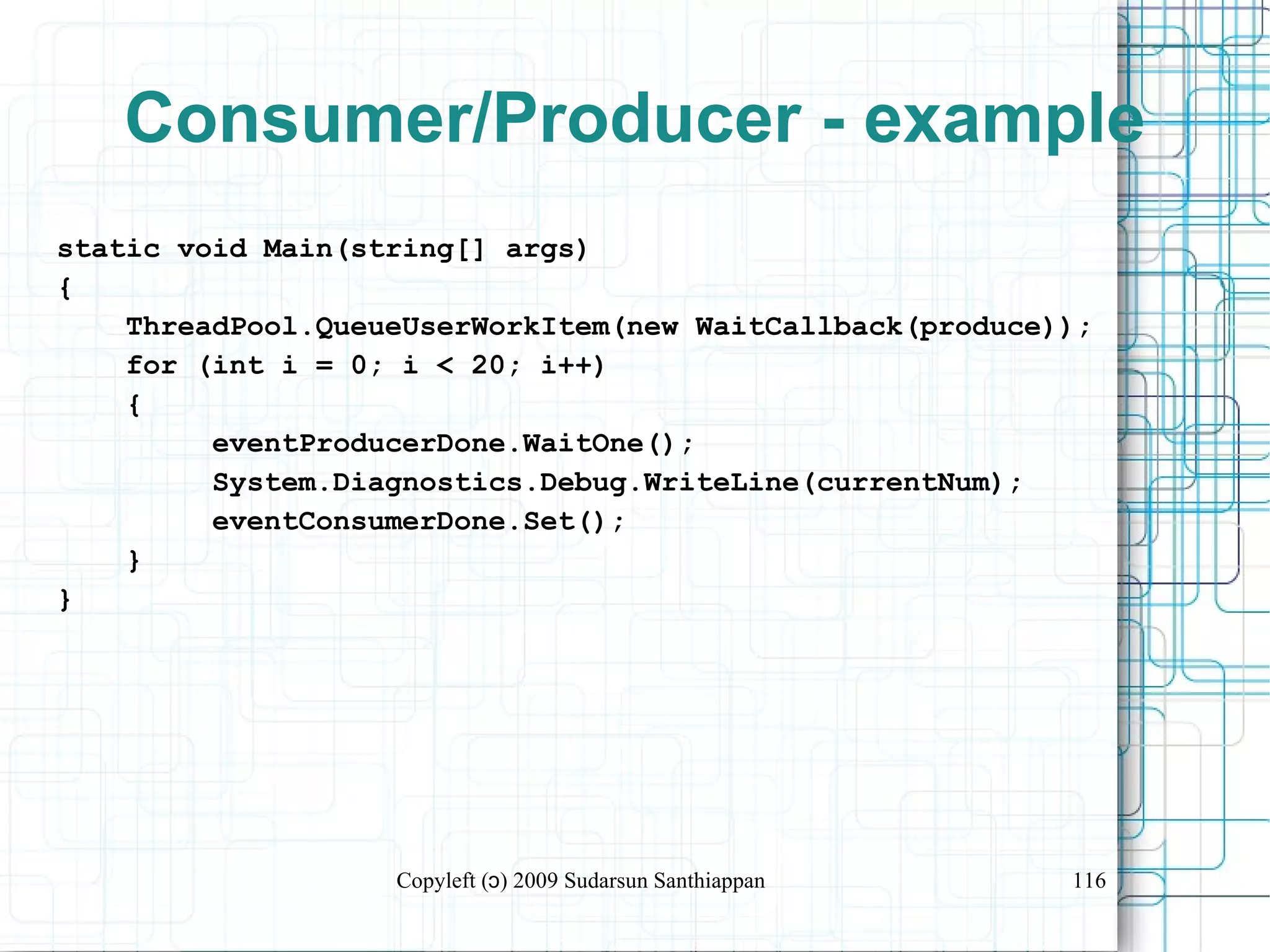 Consumer/Producer - example

static void Main(string[] args)
{
ThreadPool.QueueUserWorkItem(new WaitCallback(produce));
for (int i = 0; i < 20; i++)
{
eventProducerDone.WaitOne();
System.Diagnostics.Debug.WriteLine(currentNum);
eventConsumerDone.Set();
}
}

Copyleft (ɔ) 2009 Sudarsun Santhiappan

116